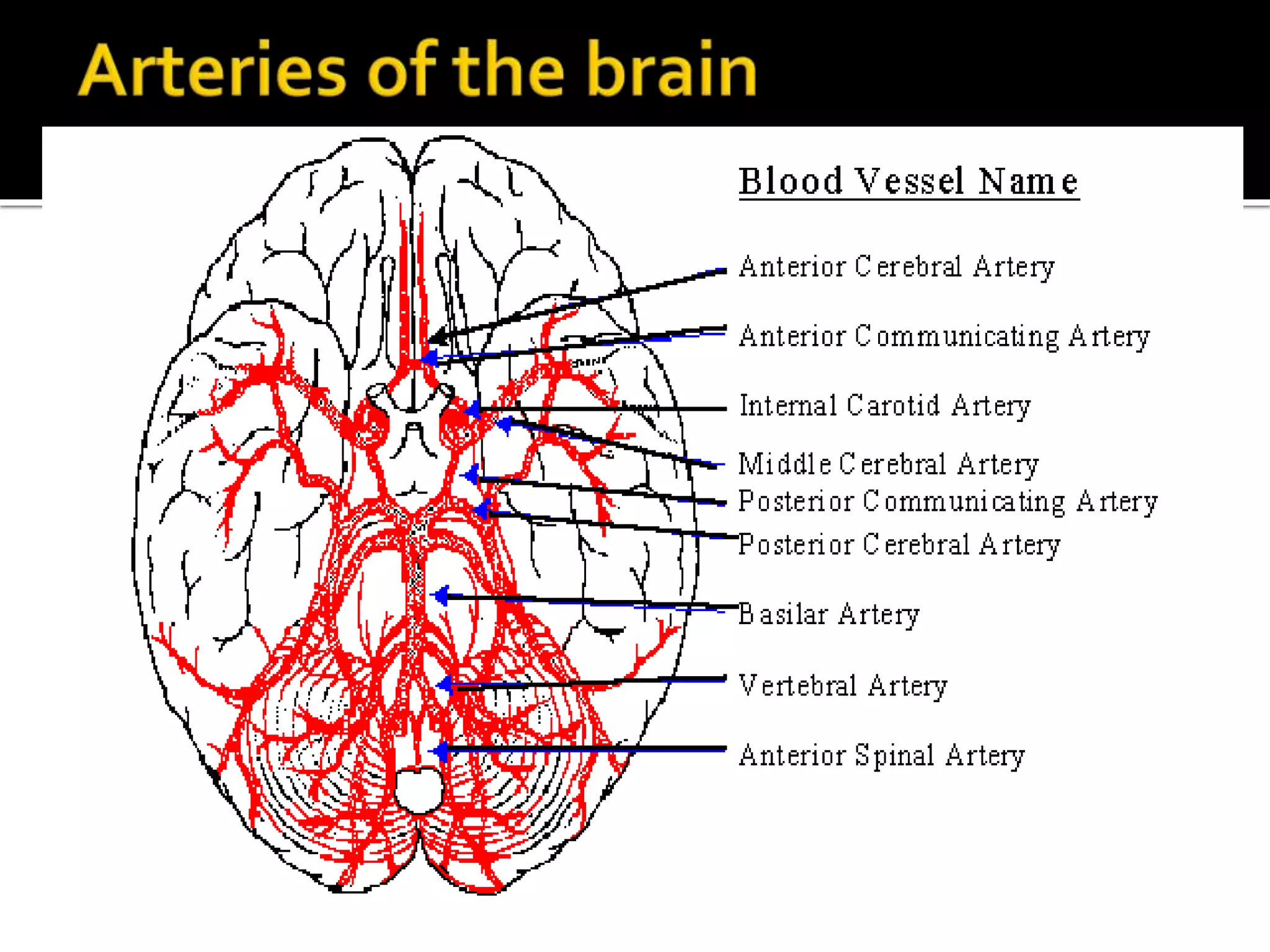 Arteries of the brain

Blood Vessel Name

Anterior Cerebral Artery

Anterior Communicating Artery

Internal Carotid Artery

Middle Cerebral Artery

Posterior Communicating Artery

Posterior Cerebral Artery

Basilar Artery

Vertebral Artery

Anterior Spinal Artery